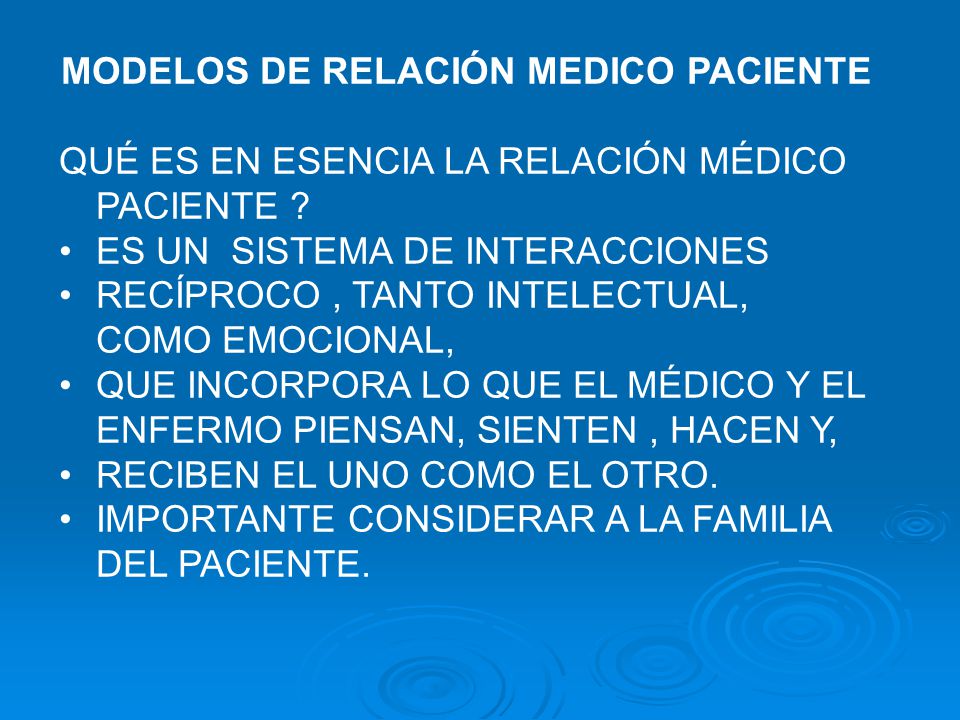 MODELOS DE RELACIÓN MEDICO PACIENTE

QUÉ ES EN ESENCIA LA RELACIÓN MÉDICO PACIENTE ?

• ES UN SISTEMA DE INTERACCIONES
• RECÍPROCO , TANTO INTELECTUAL, COMO EMOCIONAL,
• QUE INCORPORA LO QUE EL MÉDICO Y EL ENFERMO PIENSAN, SIENTEN , HACEN Y,
• RECIBEN EL UNO COMO EL OTRO.
• IMPORTANTE CONSIDERAR A LA FAMILIA DEL PACIENTE.